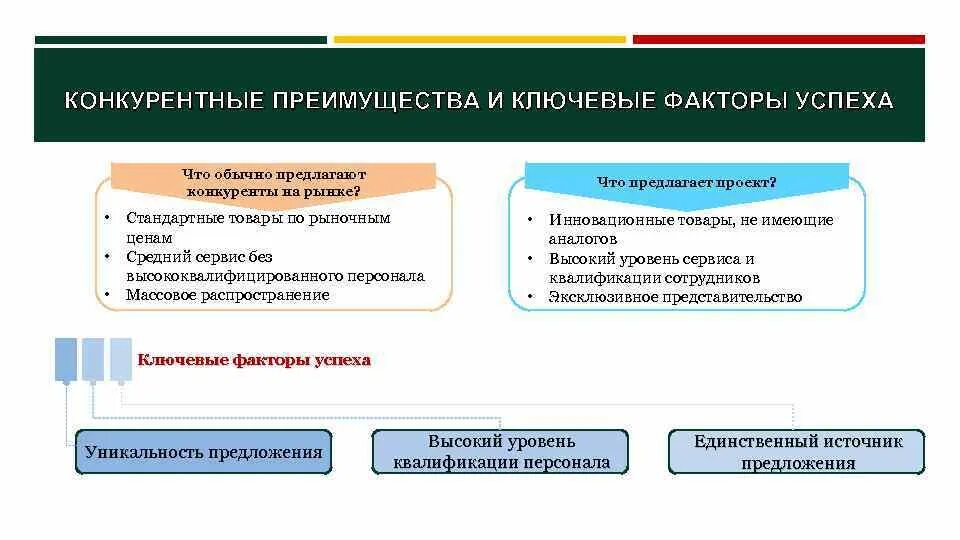 КОНКУРЕНТНЫЕ ПРЕИМУЩЕСТВА И КЛЮЧЕВЫЕ ФАКТОРЫ УСПЕХА

Что обычно предлагают конкуренты на рынке?

• Стандартные товары по рыночным ценам
• Средний сервис без высококвалифицированного персонала
• Массовое распространение

Что предлагает проект?

• Инновационные товары, не имеющие аналогов
• Высокий уровень сервиса и квалификации сотрудников
• Эксклюзивное представительство

Ключевые факторы успеха

Уникальность предложения

Высокий уровень квалификации персонала

Единственный источник предложения